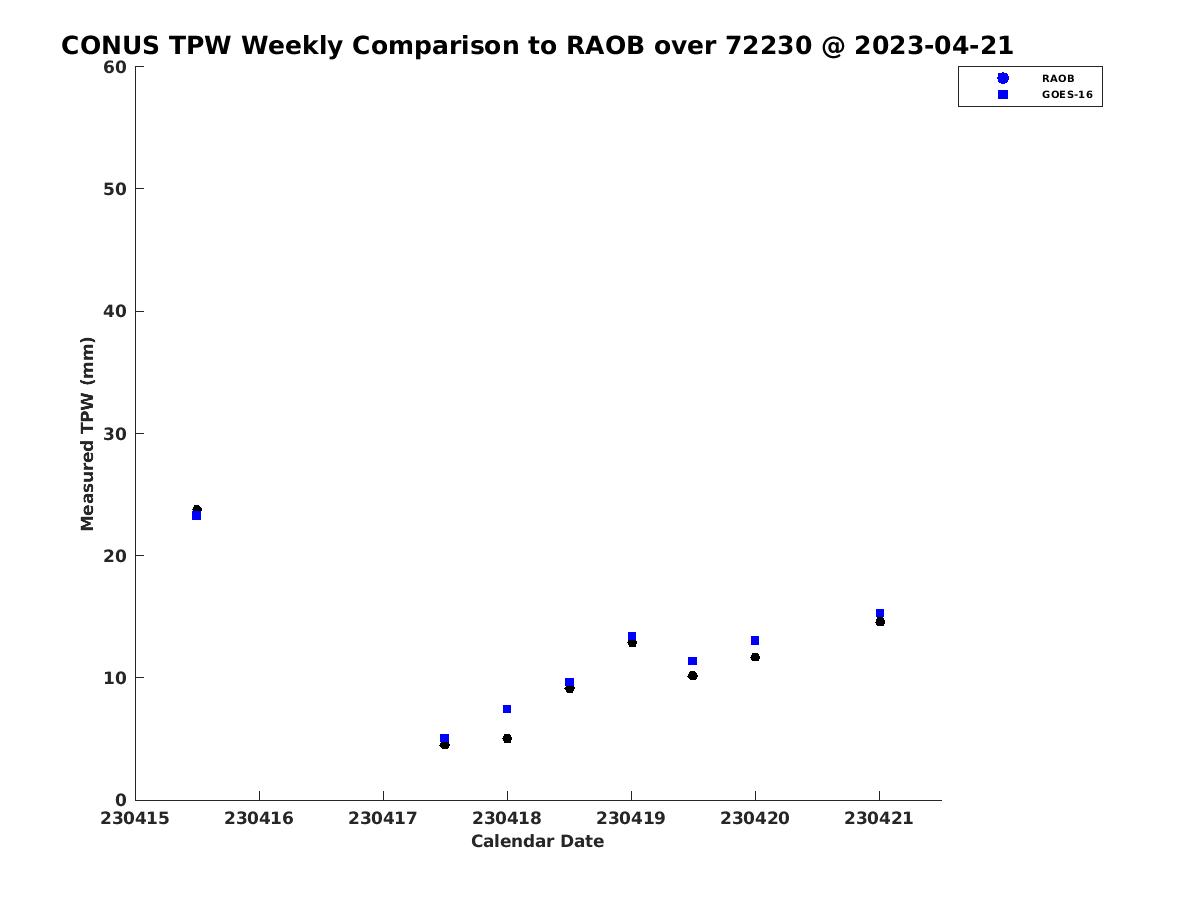 CONUS TPW Weekly Comparison to RAOB over 72230 @ 2023-04-21

RAOB
GOES-16

Measured TPW (mm)

60
50
40
30
20
10
0

230415 230416 230417 230418 230419 230420 230421

Calendar Date